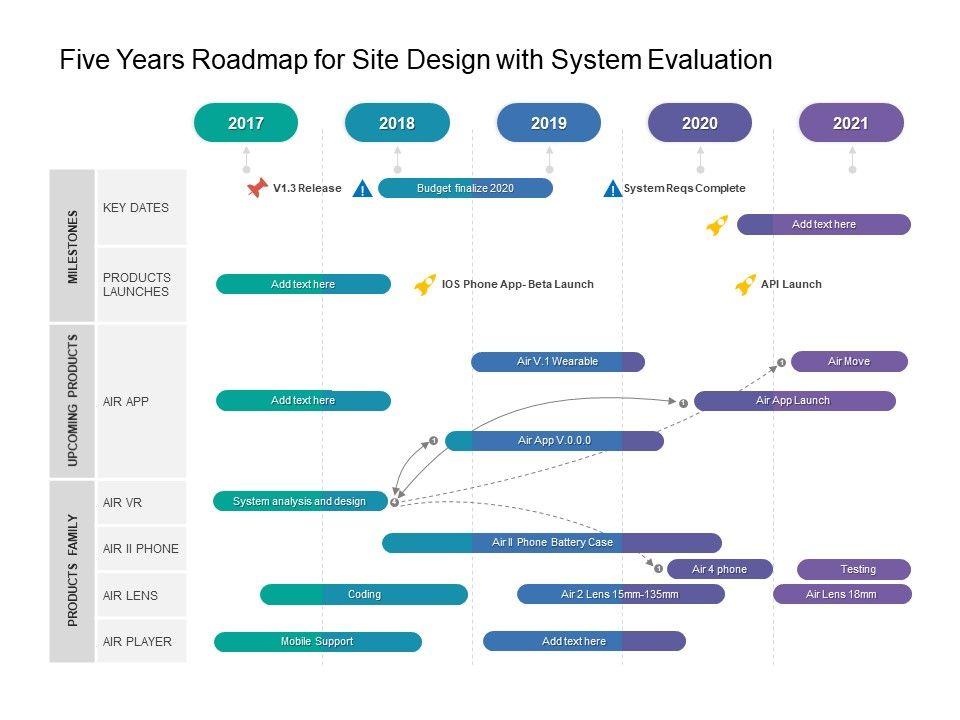 Five Years Roadmap for Site Design with System Evaluation

2017
2018
2019
2020
2021

MILESTONES
KEY DATES
V1.3 Release
Budget finalize 2020
System Reqs Complete
Add text here

PRODUCTS LAUNCHES
Add text here
IOS Phone App- Beta Launch
API Launch

UPCOMING PRODUCTS
AIR APP
Air V.1 Wearable
Air Move
Add text here
Air App Launch
Air App V.0.0.0

PRODUCTS FAMILY
AIR VR
System analysis and design
AIR II PHONE
Air II Phone Battery Case
Air 4 phone
Testing
AIR LENS
Coding
Air 2 Lens 15mm-135mm
Air Lens 18mm
AIR PLAYER
Mobile Support
Add text here